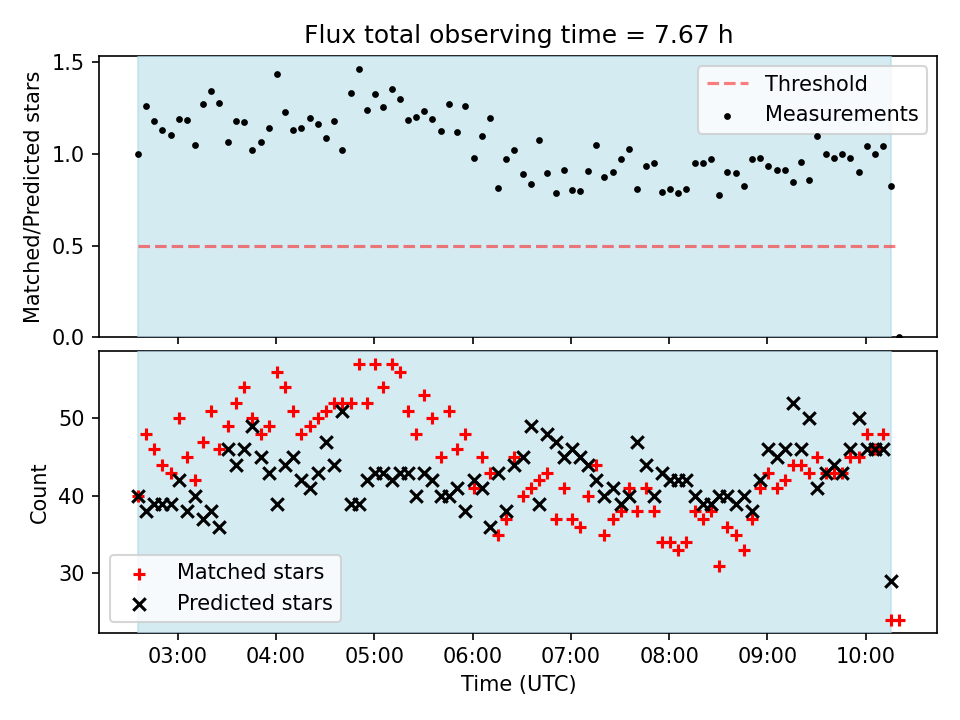 Flux total observing time = 7.67 h

Matched/Predicted stars

1.5
1.0
0.5
0.0

Threshold
Measurements

Count

50
40
30

Matched stars
Predicted stars

03:00 04:00 05:00 06:00 07:00 08:00 09:00 10:00

Time (UTC)